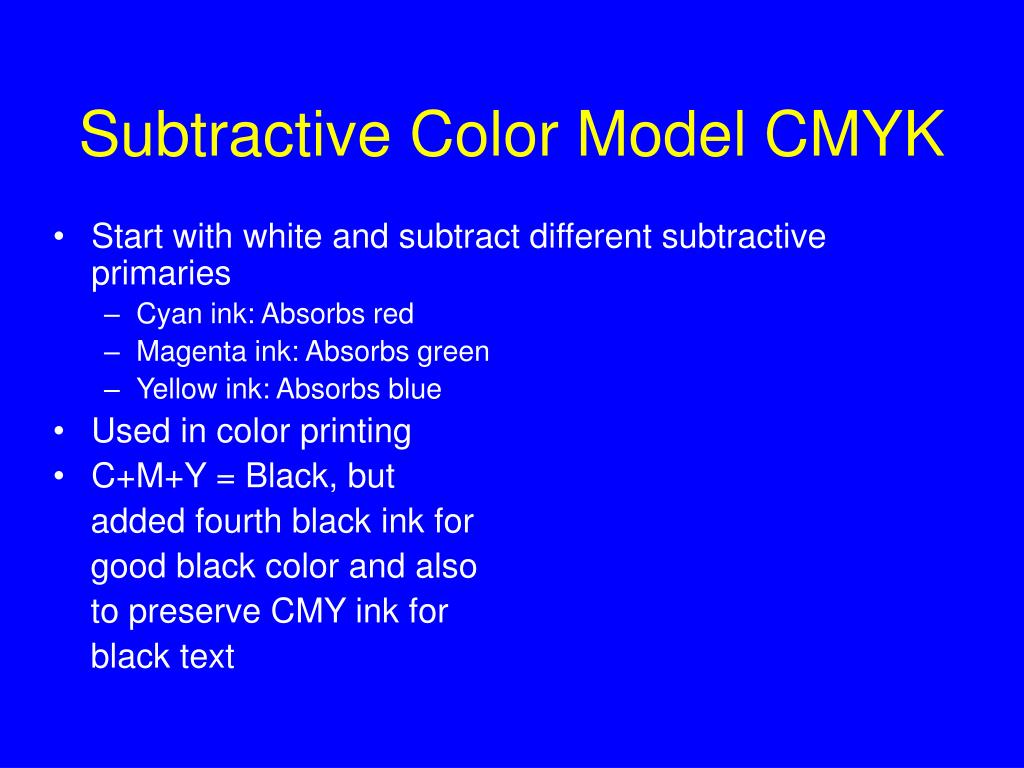 Subtractive Color Model CMYK

• Start with white and subtract different subtractive primaries
  – Cyan ink: Absorbs red
  – Magenta ink: Absorbs green
  – Yellow ink: Absorbs blue
• Used in color printing
• C+M+Y = Black, but added fourth black ink for good black color and also to preserve CMY ink for black text